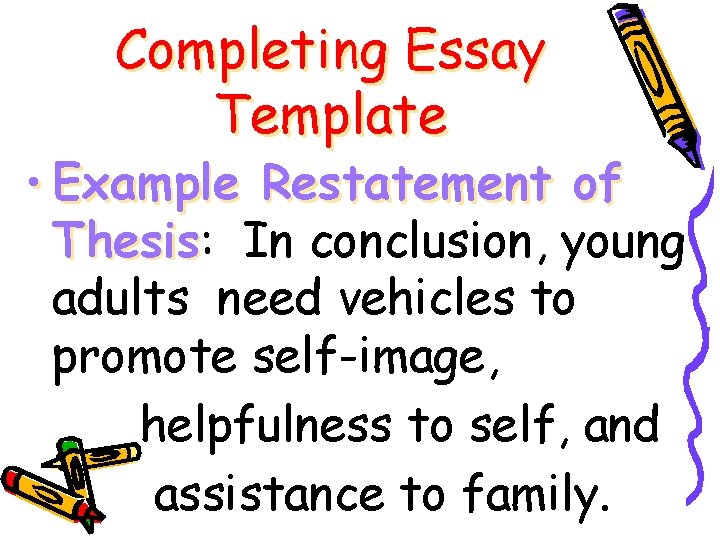 Completing Essay Template

• Example Restatement of Thesis: In conclusion, young adults need vehicles to promote self-image,

helpfulness to self, and

assistance to family.